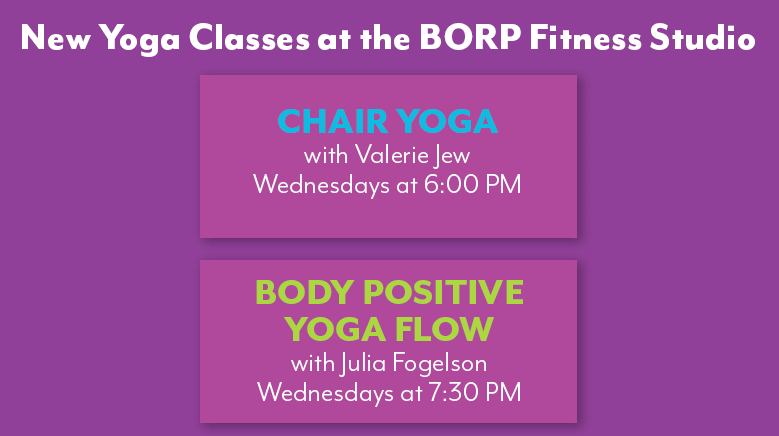 New Yoga Classes at the BORP Fitness Studio

CHAIR YOGA
with Valerie Jew
Wednesdays at 6:00 PM

BODY POSITIVE YOGA FLOW
with Julia Fogelson
Wednesdays at 7:30 PM